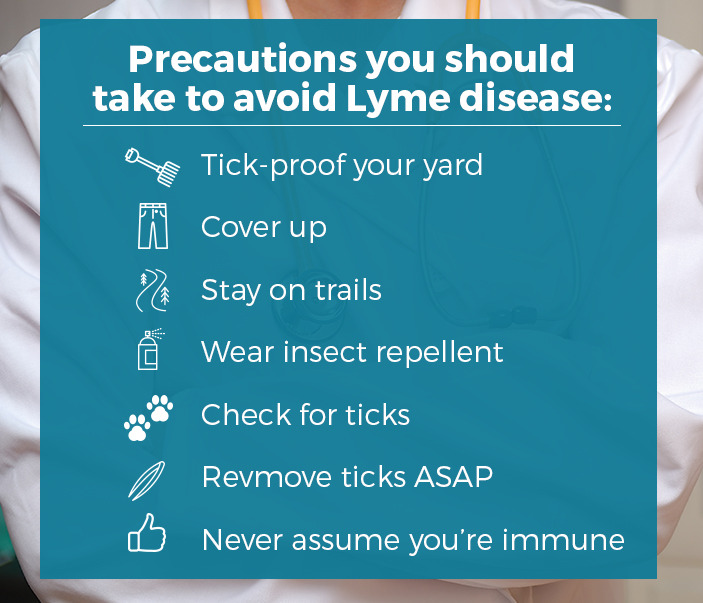 Precautions you should take to avoid Lyme disease:

Tick-proof your yard

Cover up

Stay on trails

Wear insect repellent

Check for ticks

Revmove ticks ASAP

Never assume you're immune